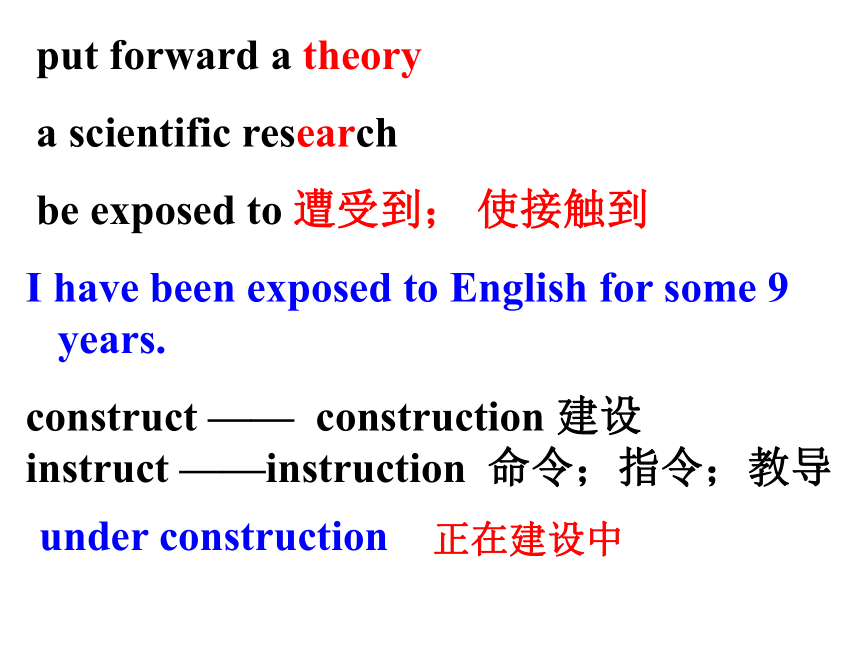 put forward a theory

a scientific research

be exposed to 遭受到； 使接触到

I have been exposed to English for some 9 years.

construct —— construction 建设
instruct ——instruction 命令；指令；教导

under construction 正在建设中